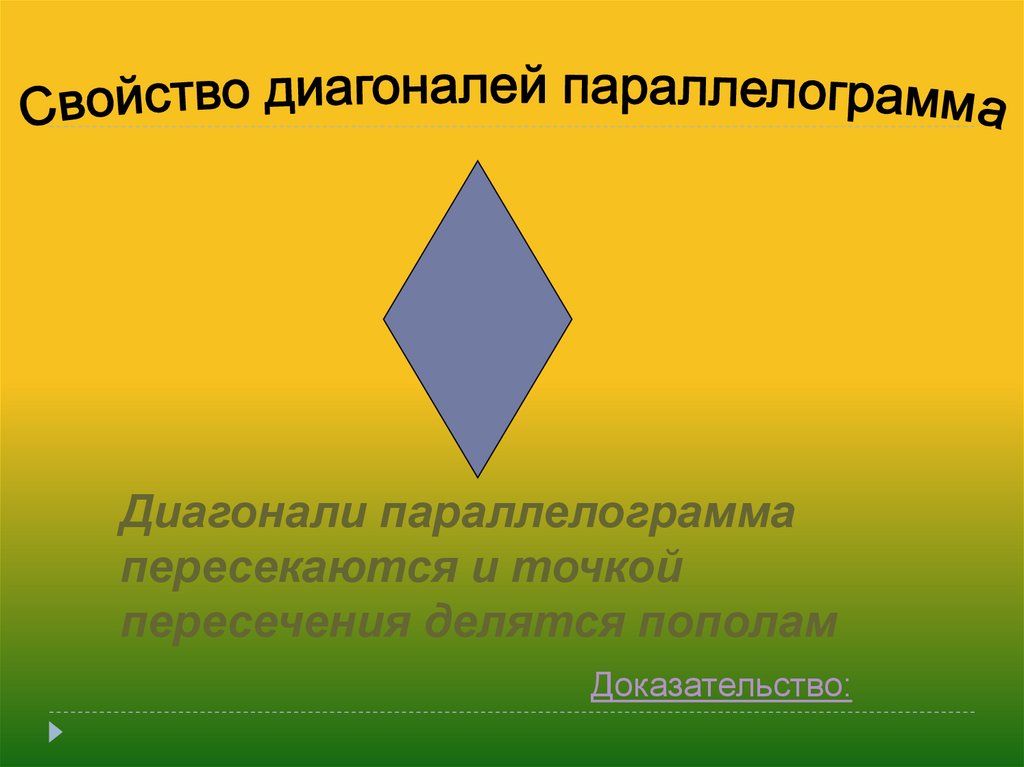 Свойство диагоналей параллелограмма

Диагонали параллелограмма пересекаются и точкой пересечения делятся пополам

Доказательство: